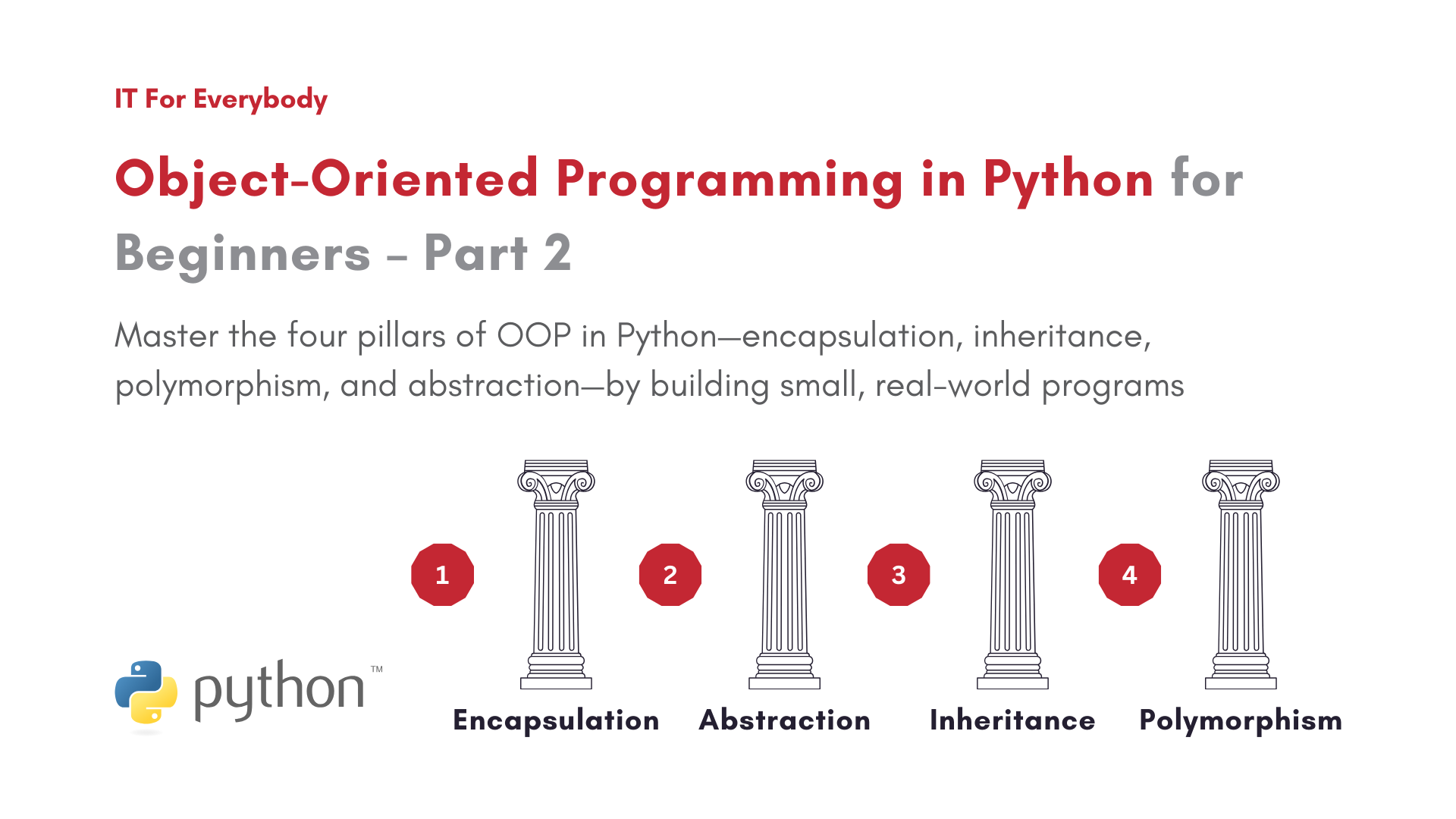 IT For Everybody

Object-Oriented Programming in Python for Beginners – Part 2

Master the four pillars of OOP in Python—encapsulation, inheritance, polymorphism, and abstraction—by building small, real-world programs

python™

1
Encapsulation

2
Abstraction

3
Inheritance

4
Polymorphism